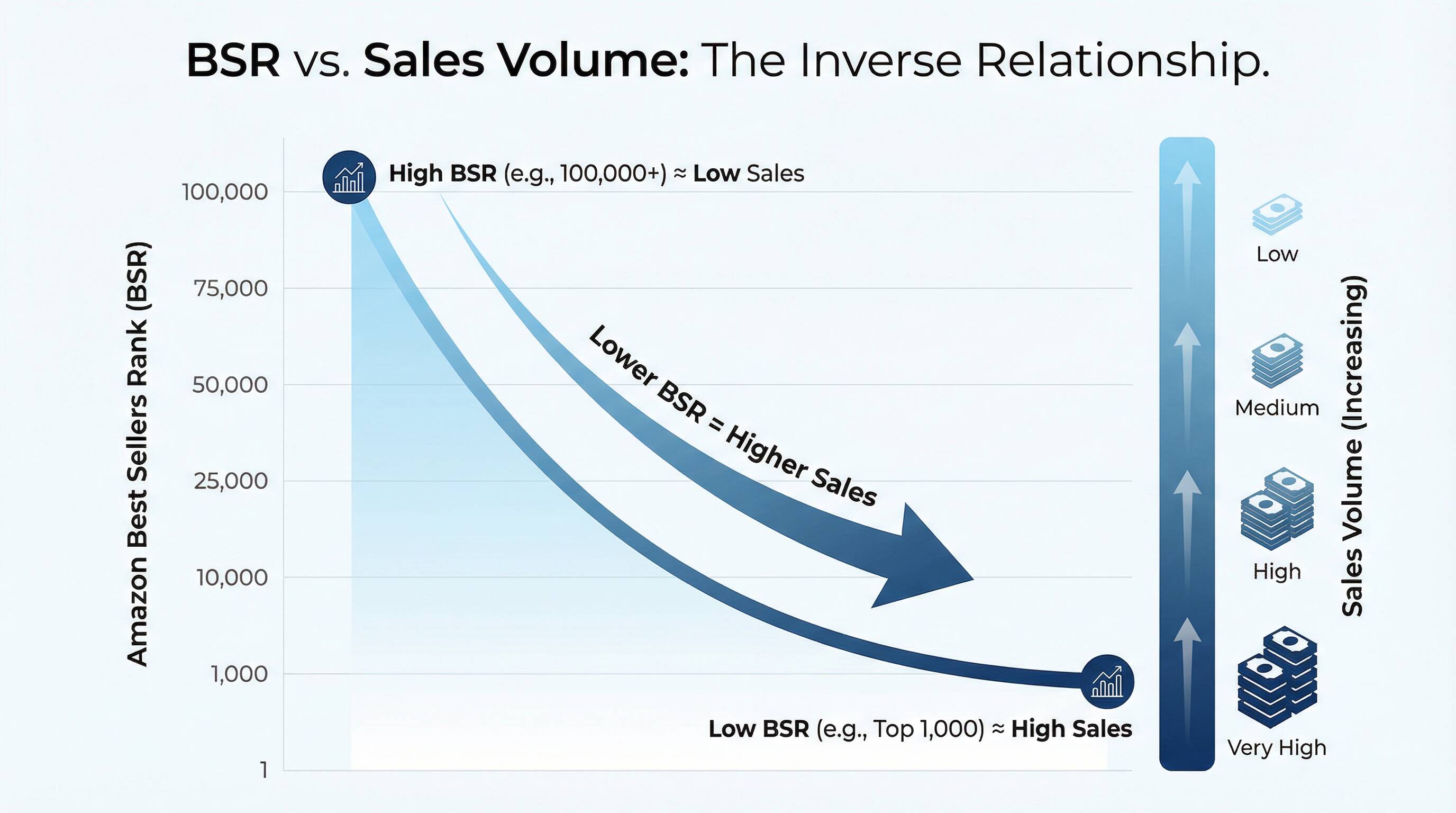 BSR vs. Sales Volume: The Inverse Relationship.

Amazon Best Sellers Rank (BSR)

100,000
75,000
50,000
25,000
10,000
1,000
1

High BSR (e.g., 100,000+) ≈ Low Sales

Lower BSR = Higher Sales

Low BSR (e.g., Top 1,000) ≈ High Sales

Low
Medium
High
Very High

Sales Volume (Increasing)